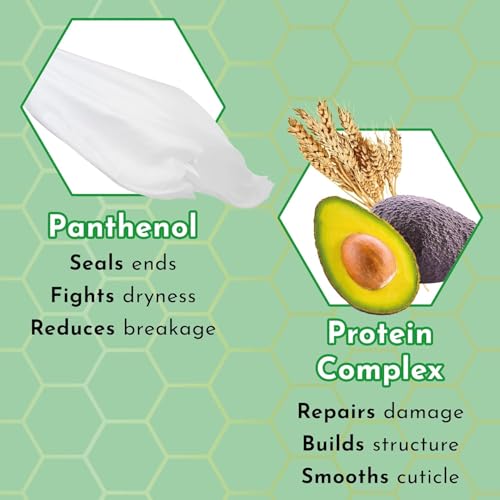 Panthenol
Seals ends
Fights dryness
Reduces breakage

Protein
Complex
Repairs damage
Builds structure
Smooths cuticle